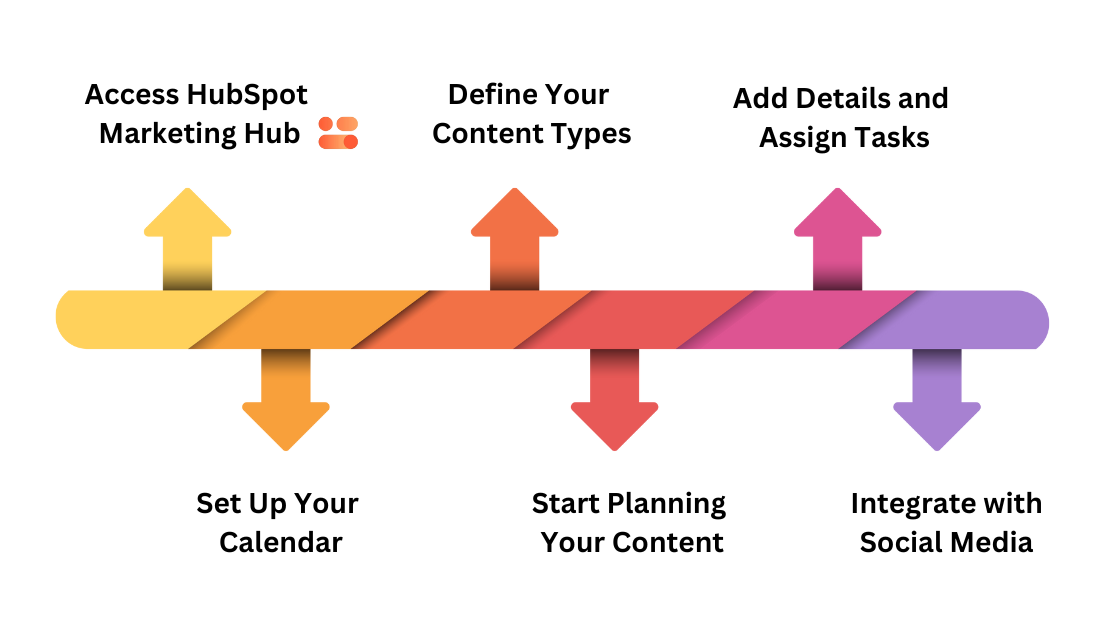 Access HubSpot Marketing Hub

Define Your Content Types

Add Details and Assign Tasks

Set Up Your Calendar

Start Planning Your Content

Integrate with Social Media